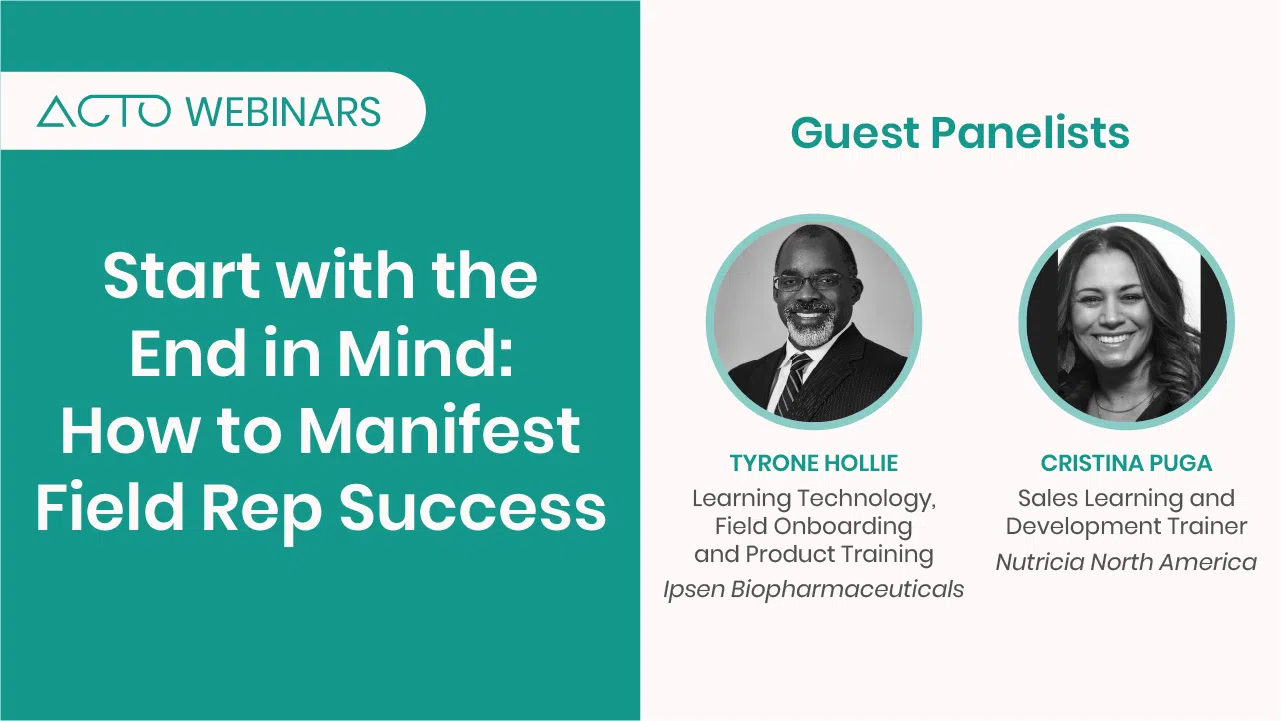 ACTO WEBINARS

Start with the End in Mind: How to Manifest Field Rep Success

Guest Panelists

TYRONE HOLLIE
Learning Technology, Field Onboarding and Product Training
Ipsen Biopharmaceuticals

CRISTINA PUGA
Sales Learning and Development Trainer
Nutricia North America